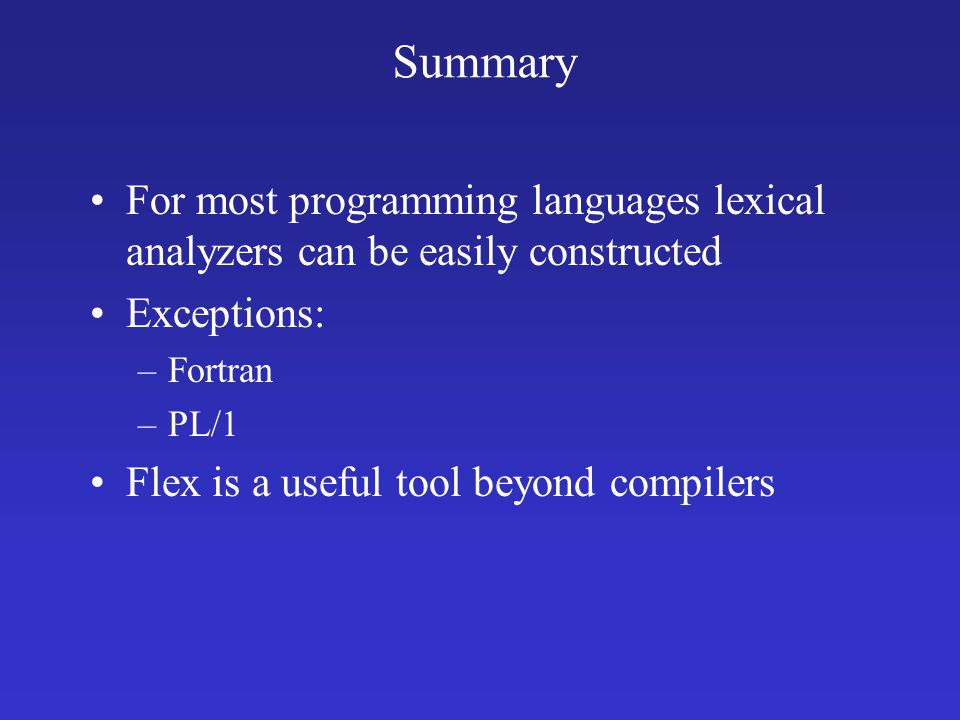 Summary

• For most programming languages lexical analyzers can be easily constructed
• Exceptions:
– Fortran
– PL/1
• Flex is a useful tool beyond compilers